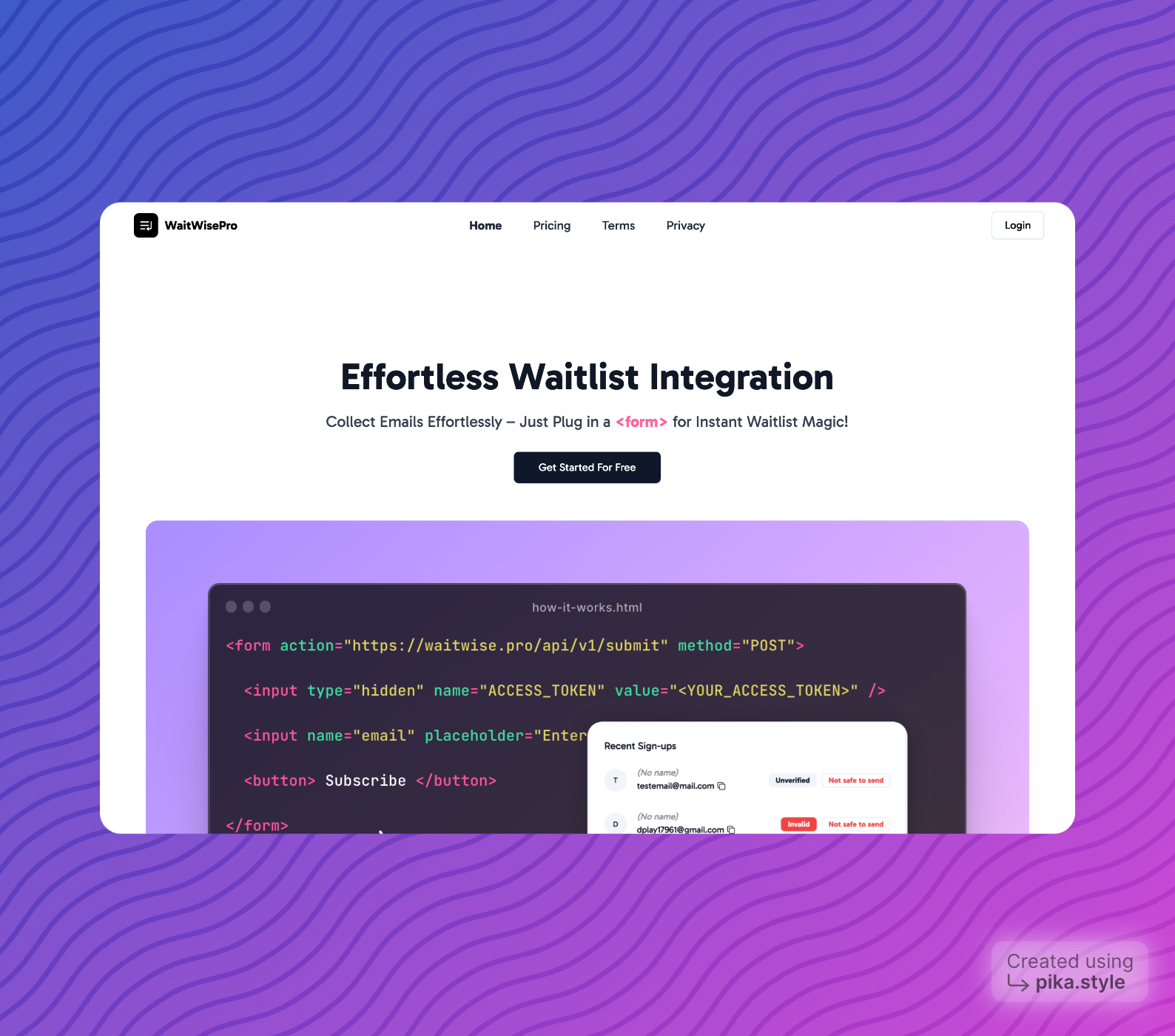 WaitWisePro

Home Pricing Terms Privacy

Login

Effortless Waitlist Integration

Collect Emails Effortlessly – Just Plug in a <form> for Instant Waitlist Magic!

Get Started For Free

how-it-works.html

<form action="https://waitwise.pro/api/v1/submit" method="POST">

<input type="hidden" name="ACCESS_TOKEN" value="<YOUR_ACCESS_TOKEN>" />

<input name="email" placeholder="Enter

<button> Subscribe </button>

</form>

Recent Sign-ups

T (No name) testemail@mail.com Unverified Not safe to send

D (No name) dplay17961@gmail.com Invalid Not safe to send

Created using pika.style